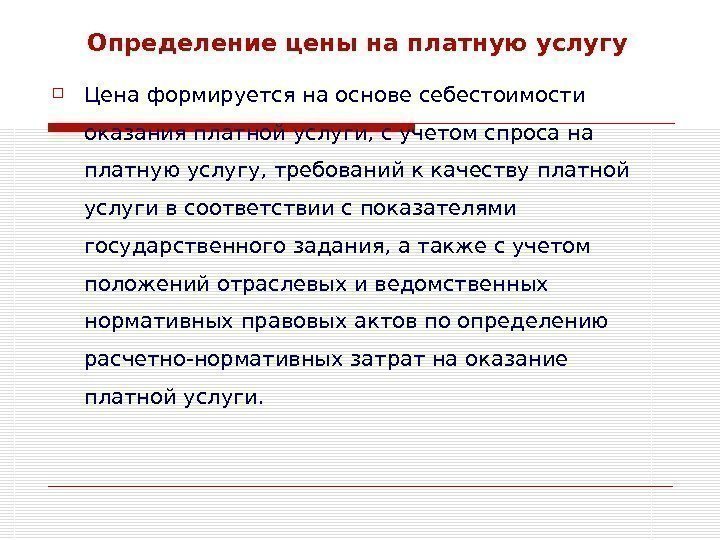 Определение цены на платную услугу

Цена формируется на основе себестоимости оказания платной услуги, с учетом спроса на платную услугу, требований к качеству платной услуги в соответствии с показателями государственного задания, а также с учетом положений отраслевых и ведомственных нормативных правовых актов по определению расчетно-нормативных затрат на оказание платной услуги.